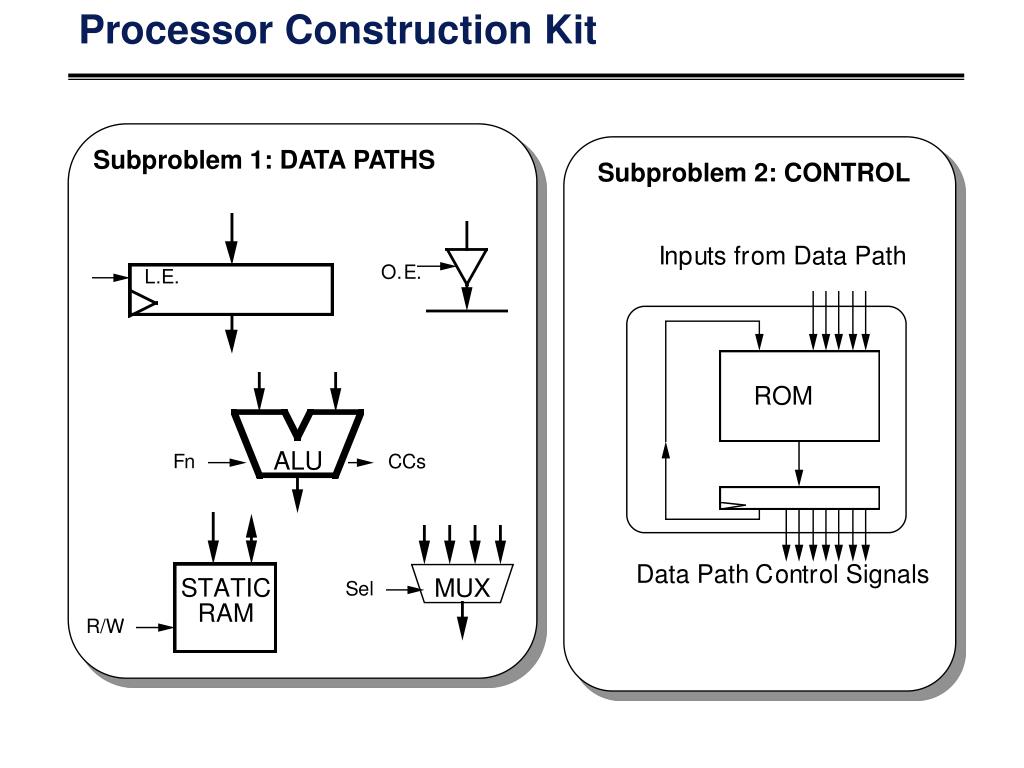 Processor Construction Kit

Subproblem 1: DATA PATHS

L.E.

O.E.

Fn

ALU

CCs

STATIC RAM

R/W

Sel

MUX

Subproblem 2: CONTROL

Inputs from Data Path

ROM

Data Path Control Signals